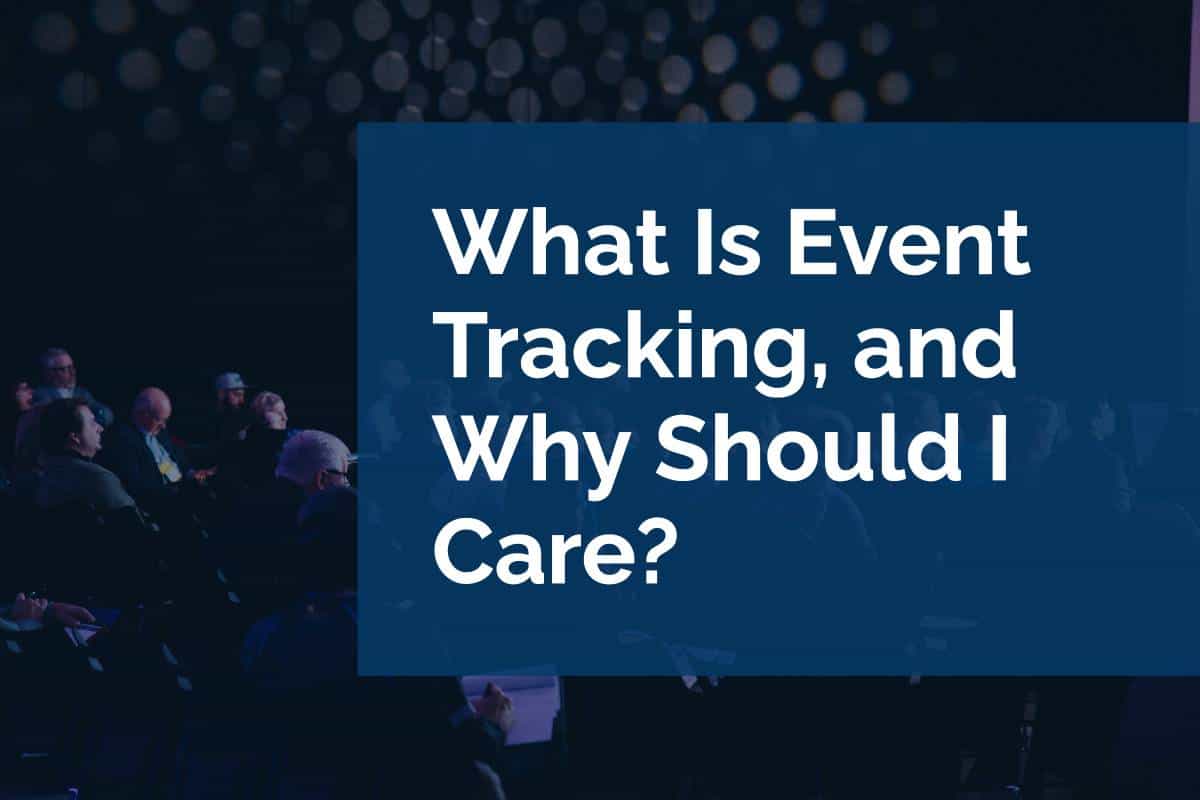 What Is Event Tracking, and Why Should I Care?